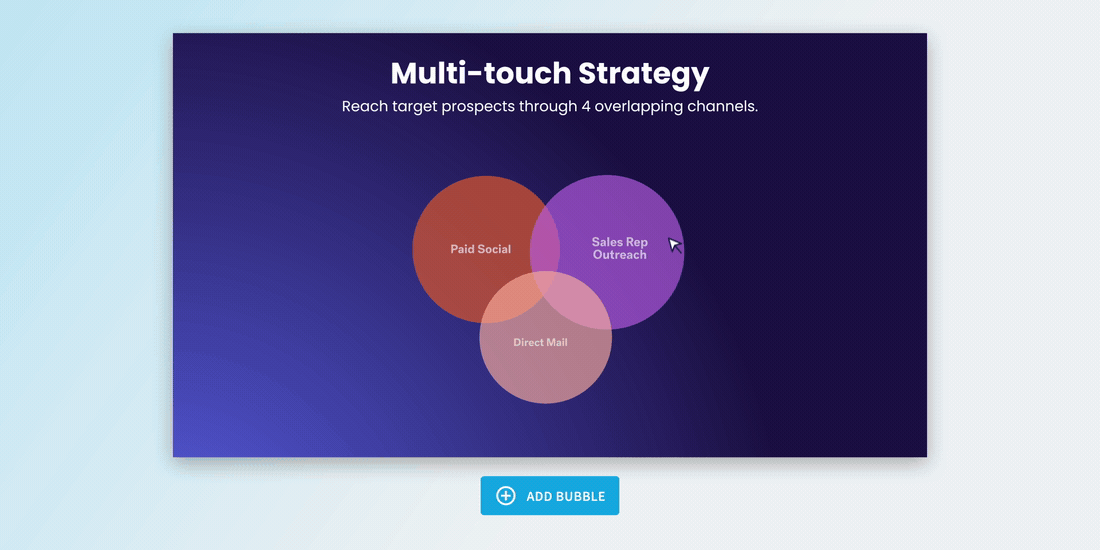 Multi-touch Strategy

Reach target prospects through 4 overlapping channels.

Paid Social

Sales Rep Outreach

Direct Mail

ADD BUBBLE